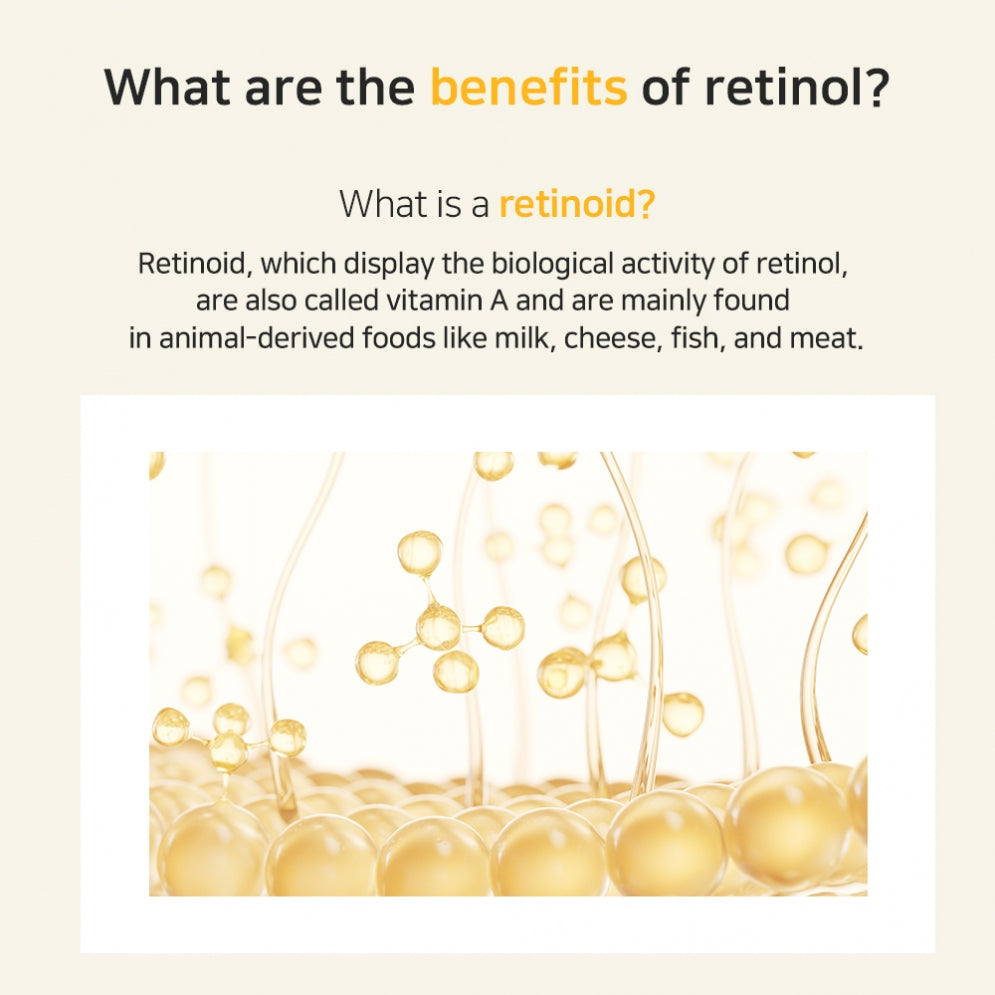 What are the benefits of retinol?

What is a retinoid?

Retinoid, which display the biological activity of retinol, are also called vitamin A and are mainly found in animal-derived foods like milk, cheese, fish, and meat.